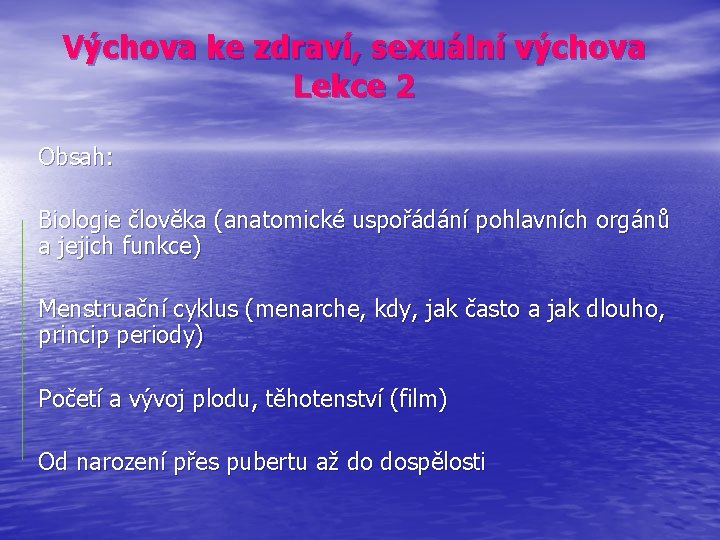 Výchova ke zdraví, sexuální výchova
Lekce 2

Obsah:

Biologie člověka (anatomické uspořádání pohlavních orgánů a jejich funkce)

Menstruační cyklus (menarche, kdy, jak často a jak dlouho, princip periody)

Početí a vývoj plodu, těhotenství (film)

Od narození přes pubertu až do dospělosti